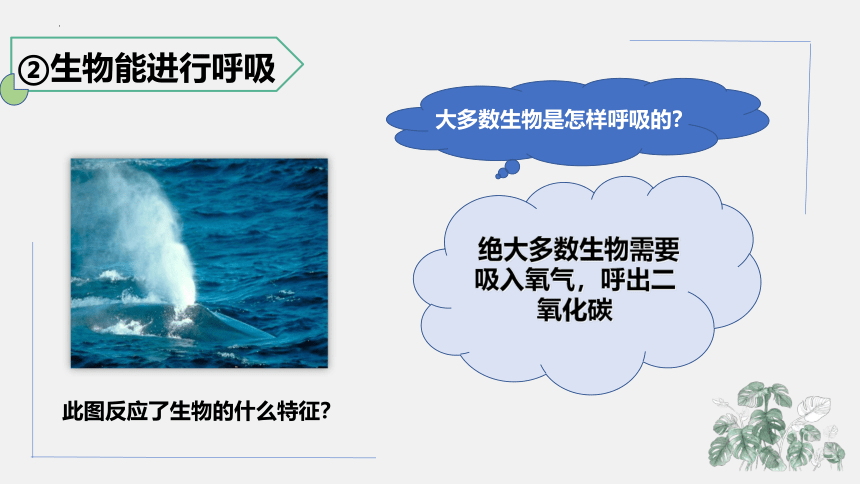 ②生物能进行呼吸

大多数生物是怎样呼吸的?

绝大多数生物需要吸入氧气，呼出二氧化碳

此图反应了生物的什么特征?